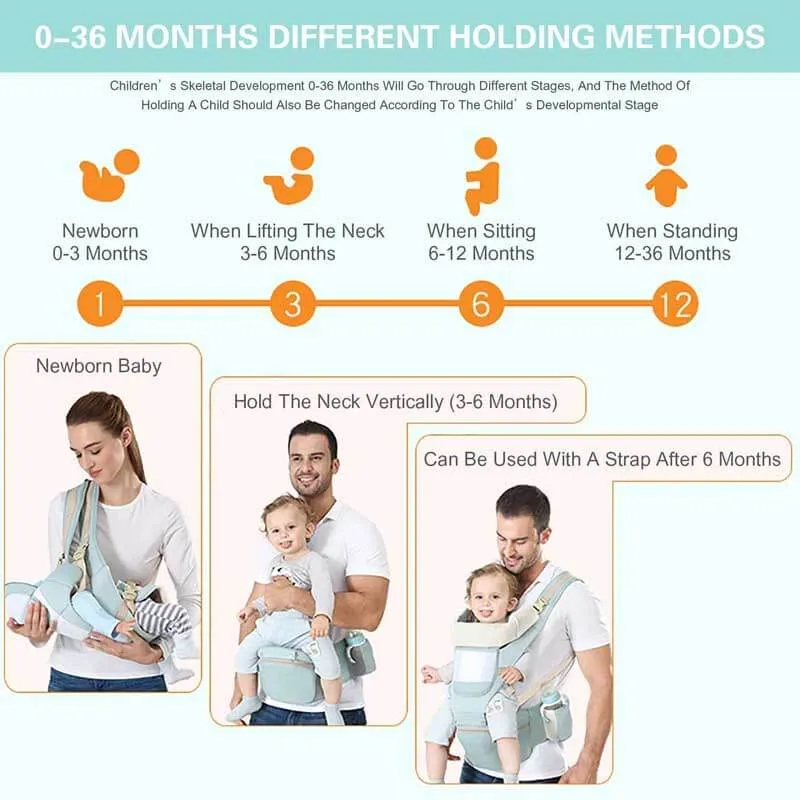 0–36 MONTHS DIFFERENT HOLDING METHODS

Children's Skeletal Development 0-36 Months Will Go Through Different Stages, And The Method Of Holding A Child Should Also Be Changed According To The Child's Developmental Stage

Newborn
0-3 Months

When Lifting The Neck
3-6 Months

When Sitting
6-12 Months

When Standing
12-36 Months

1

3

6

12

Newborn Baby

Hold The Neck Vertically (3-6 Months)

Can Be Used With A Strap After 6 Months